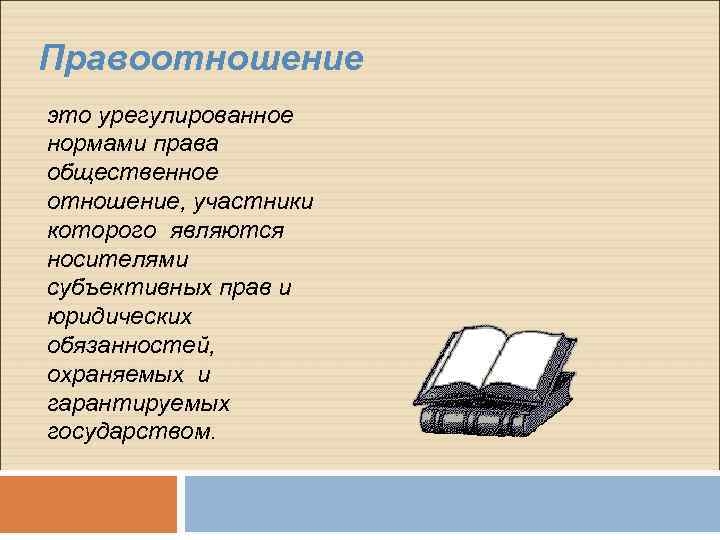 Правоотношение

это урегулированное нормами права общественное отношение, участники которого являются носителями субъективных прав и юридических обязанностей, охраняемых и гарантируемых государством.